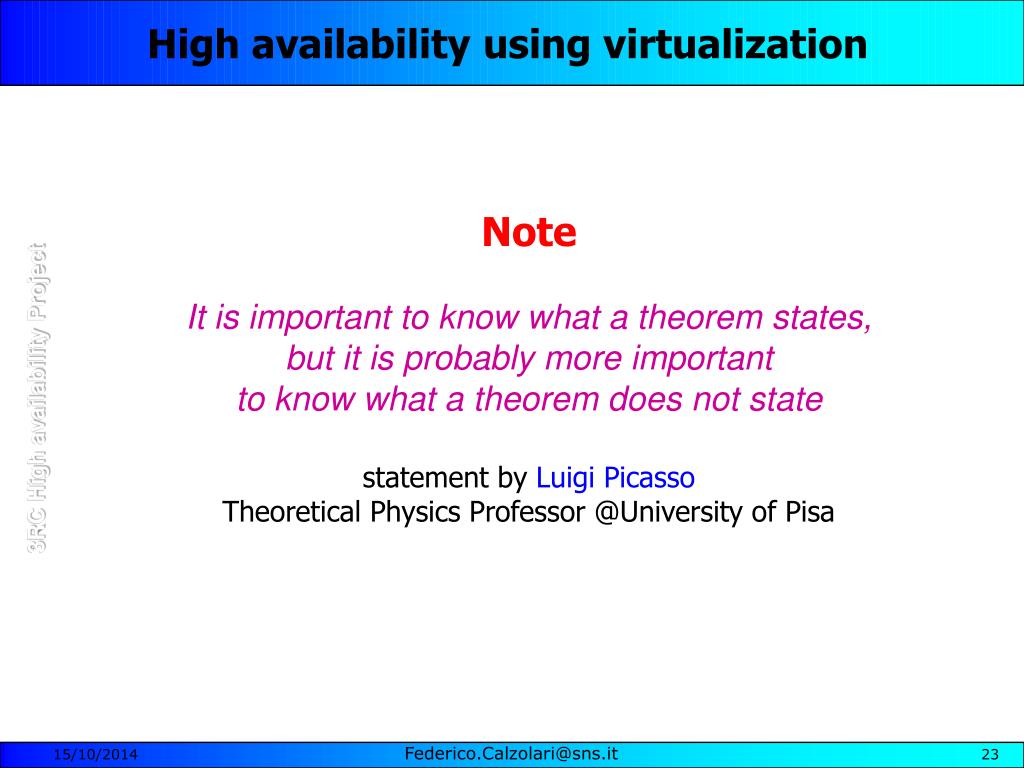 High availability using virtualization

3RC High availability Project

Note

It is important to know what a theorem states, but it is probably more important to know what a theorem does not state

statement by Luigi Picasso
Theoretical Physics Professor @University of Pisa

15/10/2014 Federico.Calzolari@sns.it 23